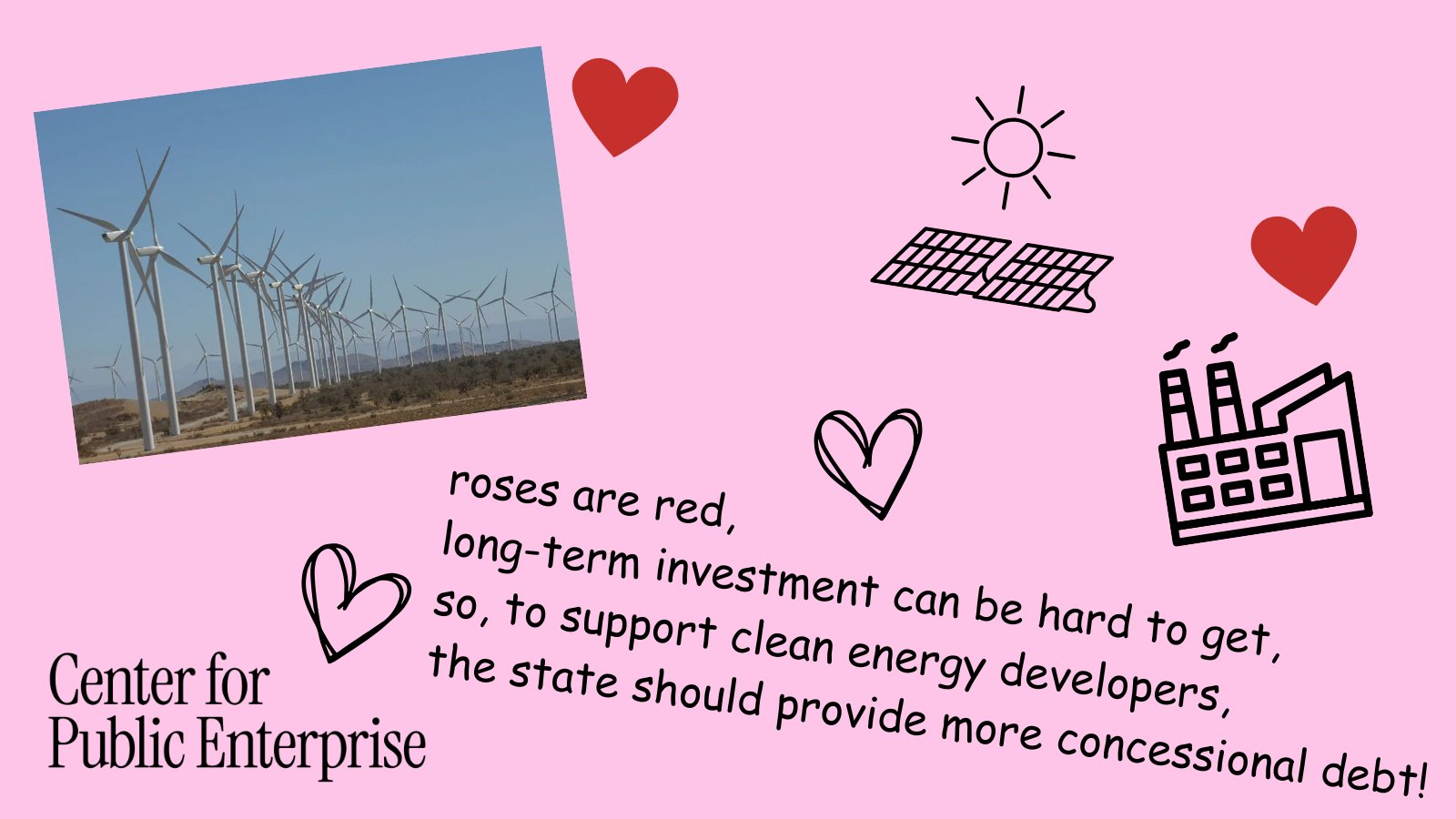 roses are red,
long-term investment can be hard to get,
so, to support clean energy developers,
the state should provide more concessional debt!

Center for
Public Enterprise